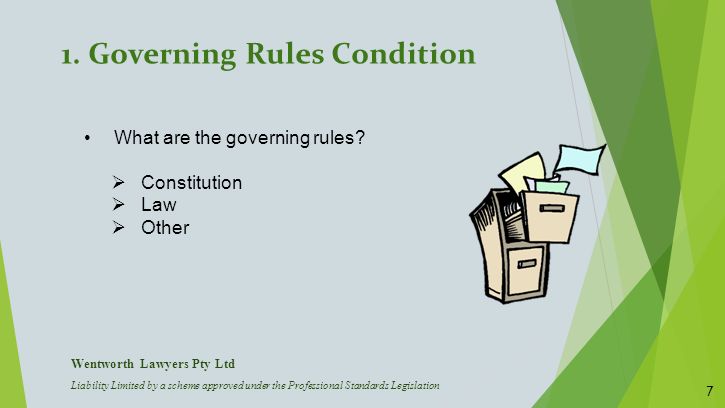 1. Governing Rules Condition

• What are the governing rules?

➢ Constitution
➢ Law
➢ Other

Wentworth Lawyers Pty Ltd

Liability Limited by a scheme approved under the Professional Standards Legislation

7